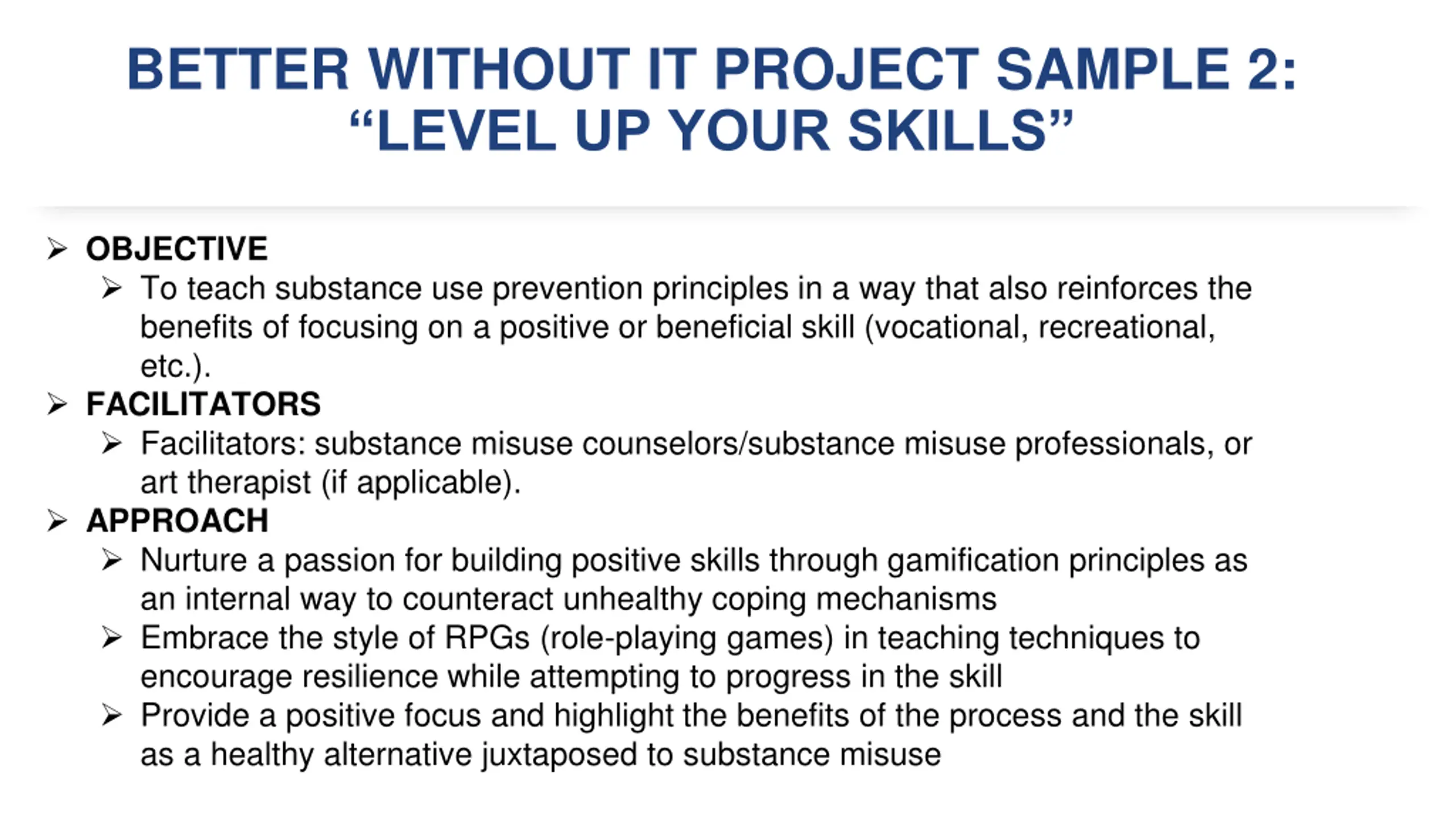 BETTER WITHOUT IT PROJECT SAMPLE 2: “LEVEL UP YOUR SKILLS”

➢ OBJECTIVE
➢ To teach substance use prevention principles in a way that also reinforces the benefits of focusing on a positive or beneficial skill (vocational, recreational, etc.).
➢ FACILITATORS
➢ Facilitators: substance misuse counselors/substance misuse professionals, or art therapist (if applicable).
➢ APPROACH
➢ Nurture a passion for building positive skills through gamification principles as an internal way to counteract unhealthy coping mechanisms
➢ Embrace the style of RPGs (role-playing games) in teaching techniques to encourage resilience while attempting to progress in the skill
➢ Provide a positive focus and highlight the benefits of the process and the skill as a healthy alternative juxtaposed to substance misuse